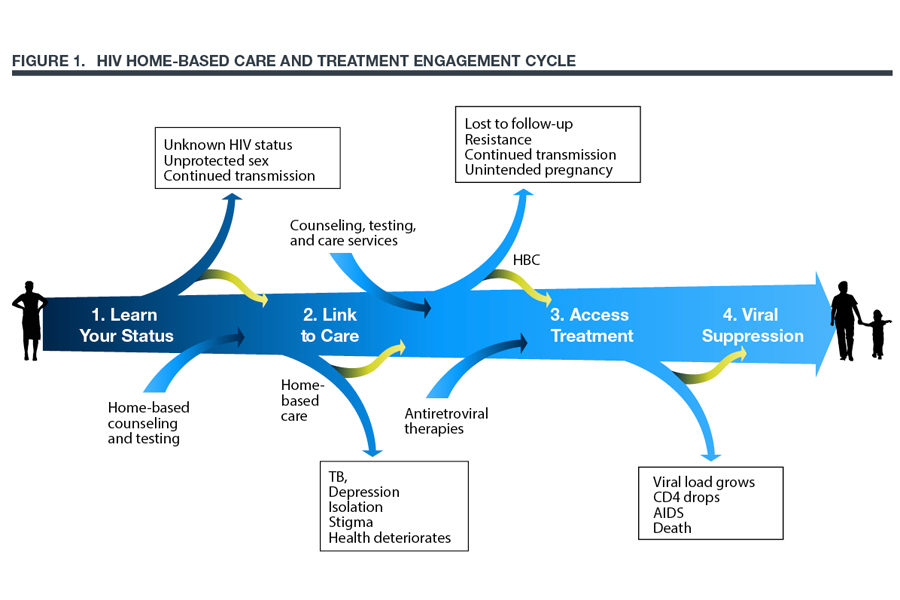 FIGURE 1. HIV HOME-BASED CARE AND TREATMENT ENGAGEMENT CYCLE

Unknown HIV status
Unprotected sex
Continued transmission

Lost to follow-up
Resistance
Continued transmission
Unintended pregnancy

Counseling, testing, and care services

HBC

1. Learn Your Status

2. Link to Care

3. Access Treatment

4. Viral Suppression

Home-based counseling and testing

Home-based care

Antiretroviral therapies

TB,
Depression
Isolation
Stigma
Health deteriorates

Viral load grows
CD4 drops
AIDS
Death